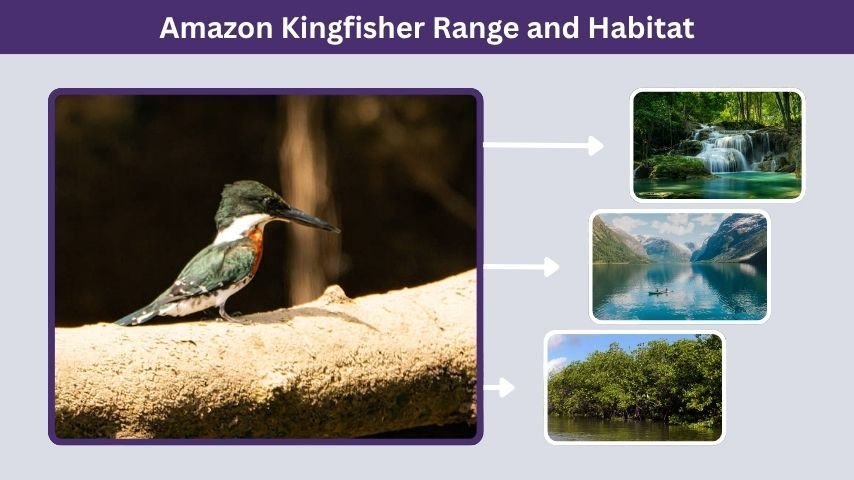 Amazon Kingfisher Range and Habitat